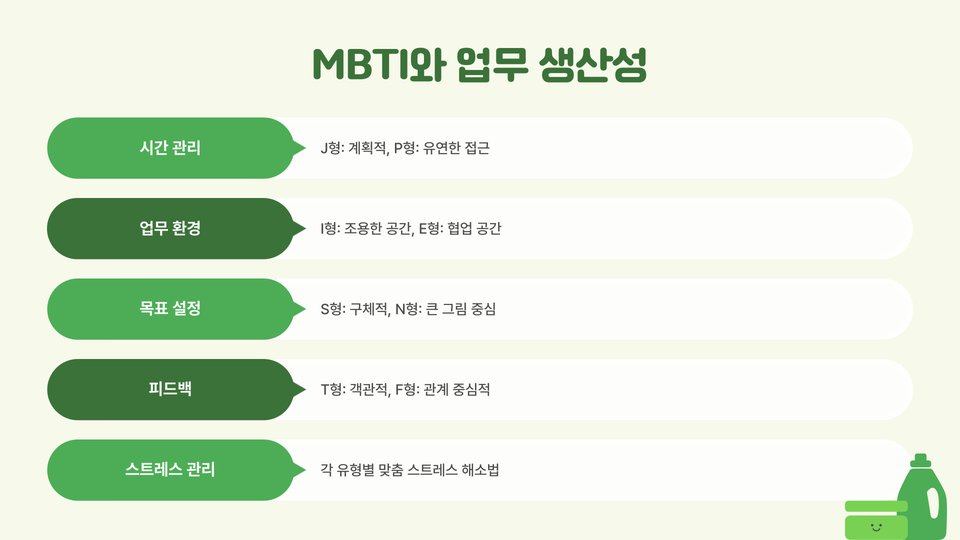 MBTI와 업무 생산성

시간 관리
J형: 계획적, P형: 유연한 접근

업무 환경
I형: 조용한 공간, E형: 협업 공간

목표 설정
S형: 구체적, N형: 큰 그림 중심

피드백
T형: 객관적, F형: 관계 중심적

스트레스 관리
각 유형별 맞춤 스트레스 해소법